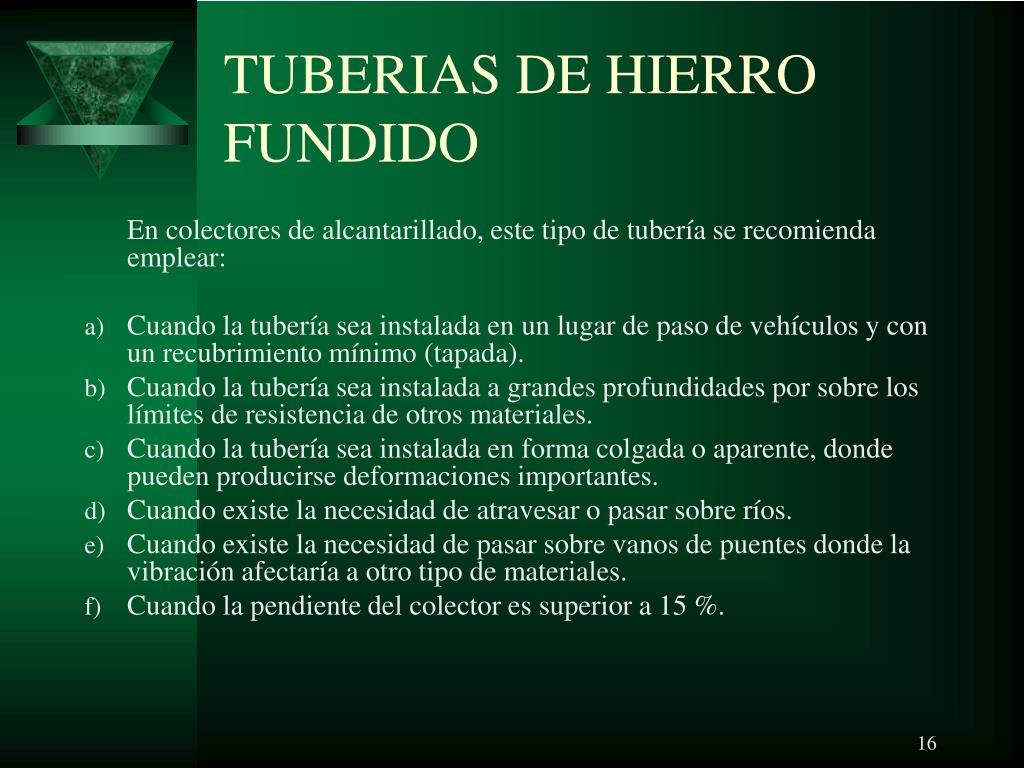 TUBERIAS DE HIERRO FUNDIDO

En colectores de alcantarillado, este tipo de tubería se recomienda emplear:

a) Cuando la tubería sea instalada en un lugar de paso de vehículos y con un recubrimiento mínimo (tapada).
b) Cuando la tubería sea instalada a grandes profundidades por sobre los límites de resistencia de otros materiales.
c) Cuando la tubería sea instalada en forma colgada o aparente, donde pueden producirse deformaciones importantes.
d) Cuando existe la necesidad de atravesar o pasar sobre ríos.
e) Cuando existe la necesidad de pasar sobre vanos de puentes donde la vibración afectaría a otro tipo de materiales.
f) Cuando la pendiente del colector es superior a 15 %.

16